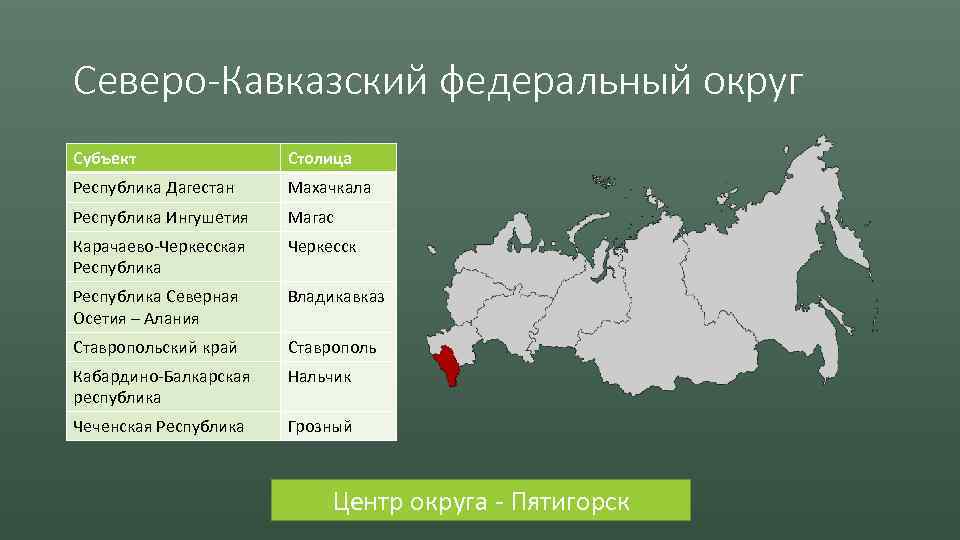 Северо-Кавказский федеральный округ

| Субъект | Столица |
|---|---|
| Республика Дагестан | Махачкала |
| Республика Ингушетия | Магас |
| Карачаево-Черкесская Республика | Черкесск |
| Республика Северная Осетия – Алания | Владикавказ |
| Ставропольский край | Ставрополь |
| Кабардино-Балкарская республика | Нальчик |
| Чеченская Республика | Грозный |

Центр округа - Пятигорск